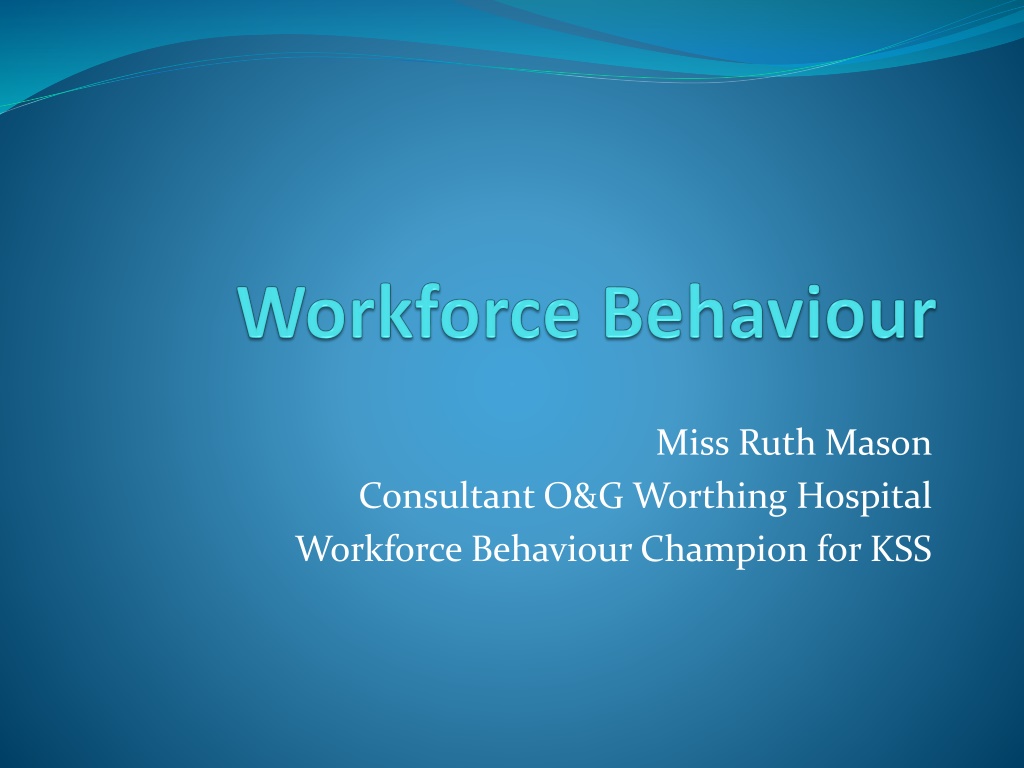 Workforce Behaviour

Miss Ruth Mason
Consultant O&G Worthing Hospital
Workforce Behaviour Champion for KSS